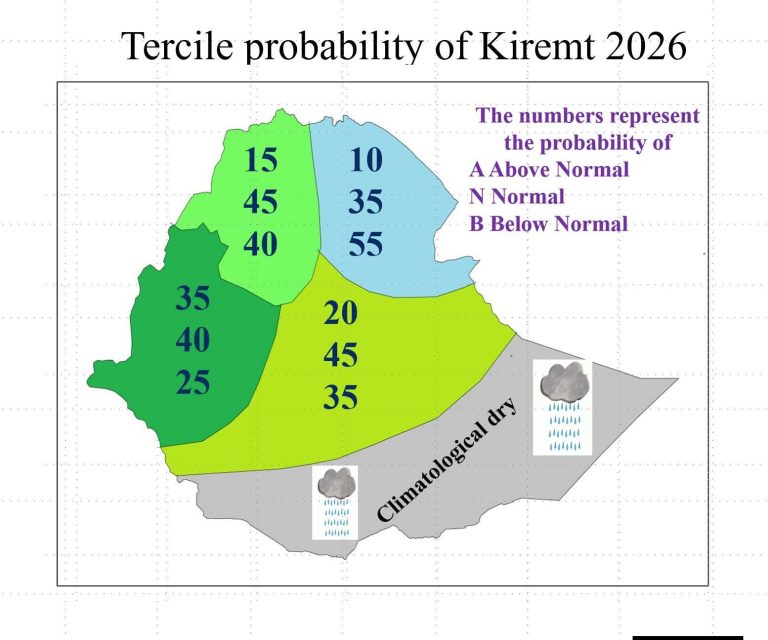 Tercile probability of Kiremt 2026

The numbers represent the probability of
A Above Normal
N Normal
B Below Normal

15
45
40

10
35
55

35
40
25

20
45
35

Climatological dry